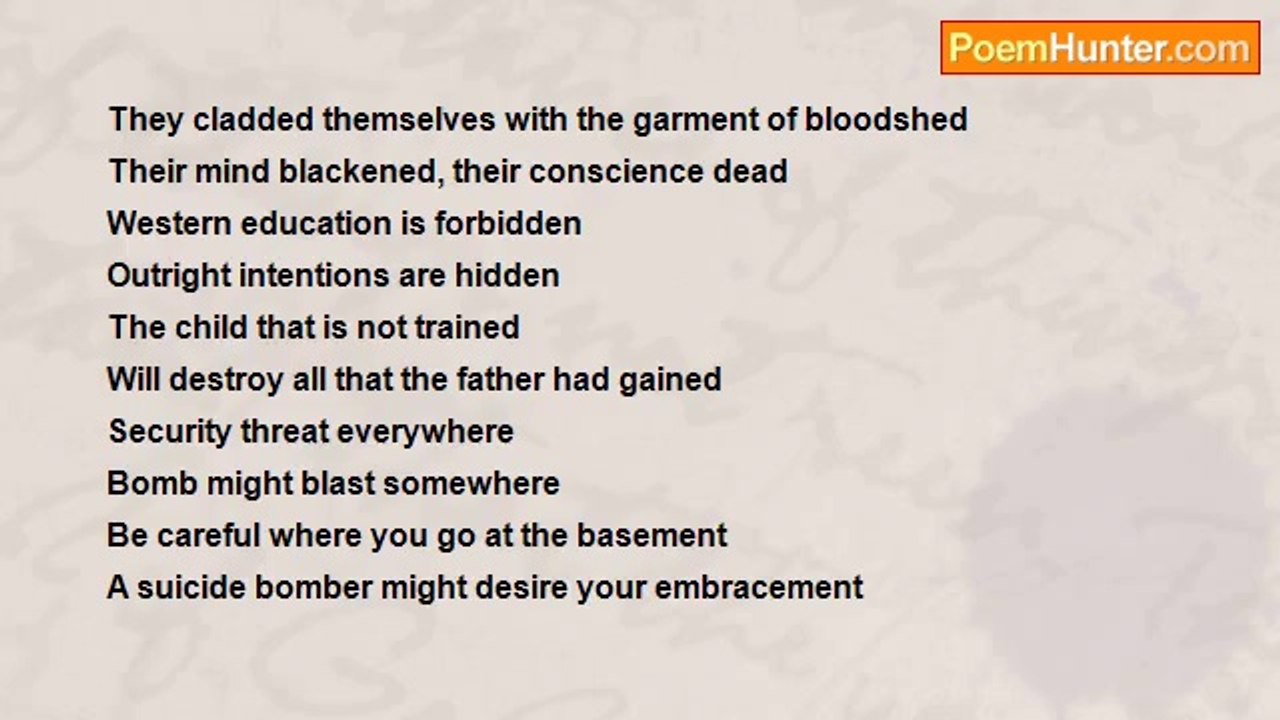 PoemHunter.com

They cladded themselves with the garment of bloodshed
Their mind blackened, their conscience dead
Western education is forbidden
Outright intentions are hidden
The child that is not trained
Will destroy all that the father had gained
Security threat everywhere
Bomb might blast somewhere
Be careful where you go at the basement
A suicide bomber might desire your embracement